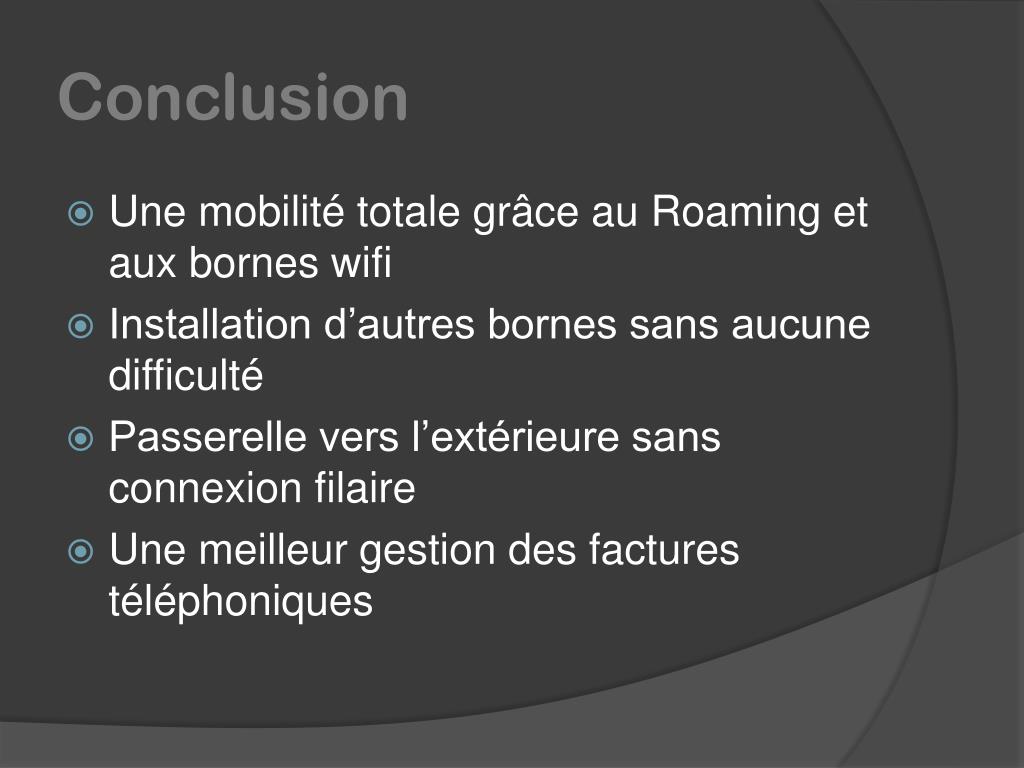 Conclusion

Une mobilité totale grâce au Roaming et aux bornes wifi

Installation d’autres bornes sans aucune difficulté

Passerelle vers l’extérieure sans connexion filaire

Une meilleur gestion des factures téléphoniques